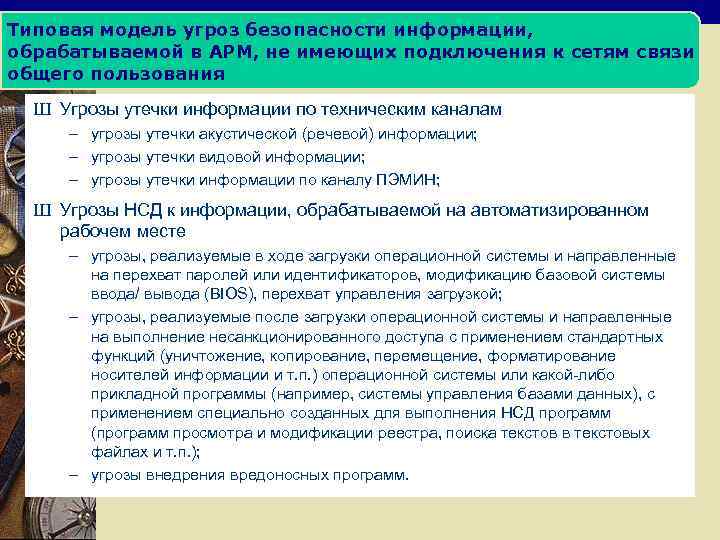 Типовая модель угроз безопасности информации, обрабатываемой в АРМ, не имеющих подключения к сетям связи общего пользования

Ш Угрозы утечки информации по техническим каналам

– угрозы утечки акустической (речевой) информации;

– угрозы утечки видовой информации;

– угрозы утечки информации по каналу ПЭМИН;

Ш Угрозы НСД к информации, обрабатываемой на автоматизированном рабочем месте

– угрозы, реализуемые в ходе загрузки операционной системы и направленные на перехват паролей или идентификаторов, модификацию базовой системы ввода/ вывода (BIOS), перехват управления загрузкой;

– угрозы, реализуемые после загрузки операционной системы и направленные на выполнение несанкционированного доступа с применением стандартных функций (уничтожение, копирование, перемещение, форматирование носителей информации и т.п.) операционной системы или какой-либо прикладной программы (например, системы управления базами данных), с применением специально созданных для выполнения НСД программ (программ просмотра и модификации реестра, поиска текстов в текстовых файлах и т.п.);

– угрозы внедрения вредоносных программ.